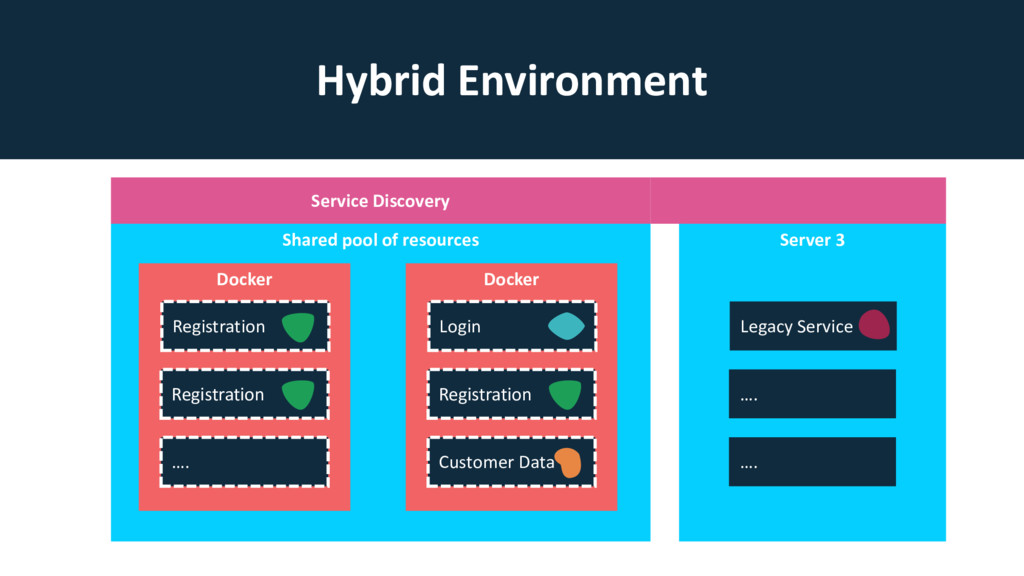 Hybrid Environment

Service Discovery

Shared pool of resources

Docker

Registration

Registration

....

Docker

Login

Registration

Customer Data

Server 3

Legacy Service

....

....